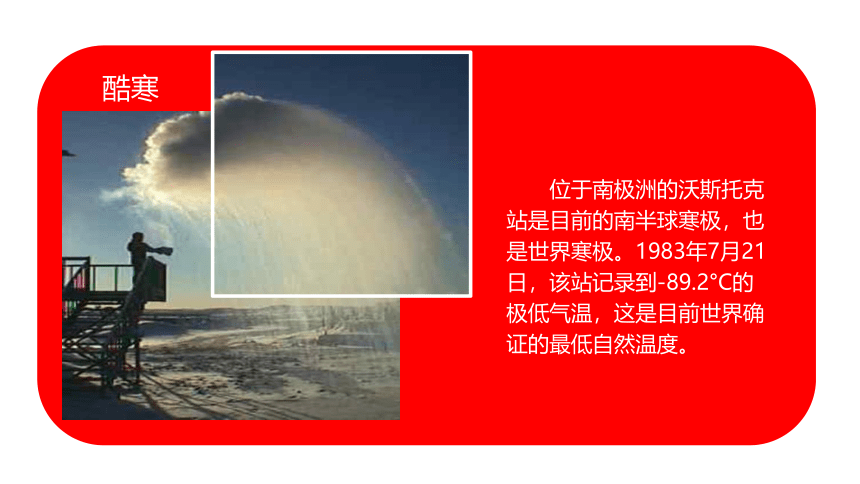 酷寒

位于南极洲的沃斯托克站是目前的南半球寒极，也是世界寒极。1983年7月21日，该站记录到-89.2°C的极低气温，这是目前世界确证的最低自然温度。